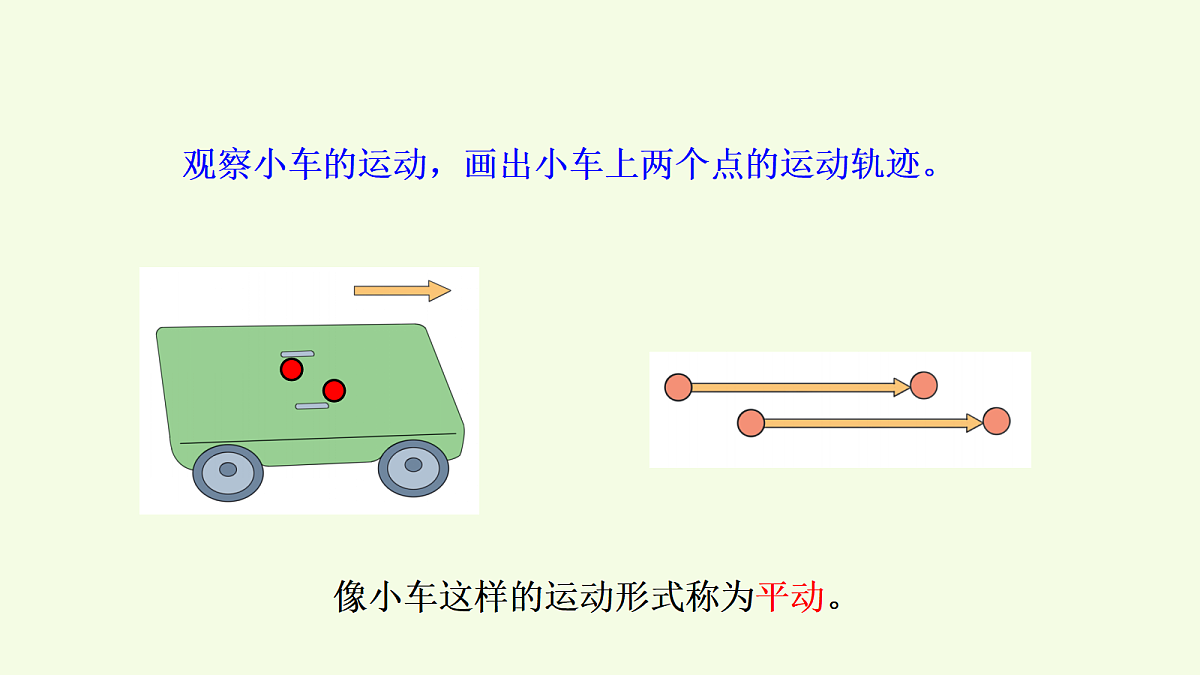 观察小车的运动，画出小车上两个点的运动轨迹。

像小车这样的运动形式称为平动。